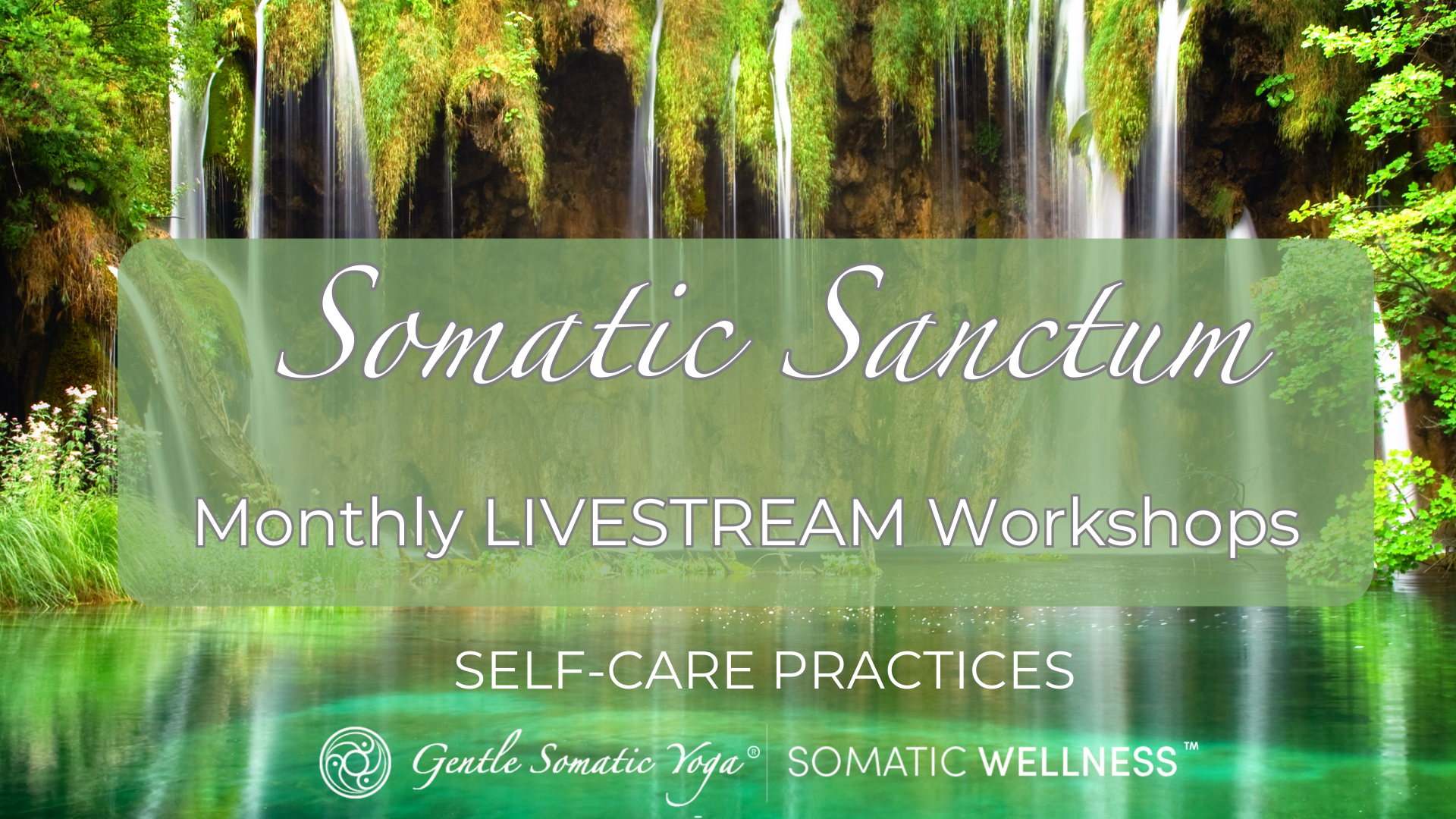 Somatic Sanctum

Monthly LIVESTREAM Workshops

SELF-CARE PRACTICES

Gentle Somatic Yoga® SOMATIC WELLNESS™